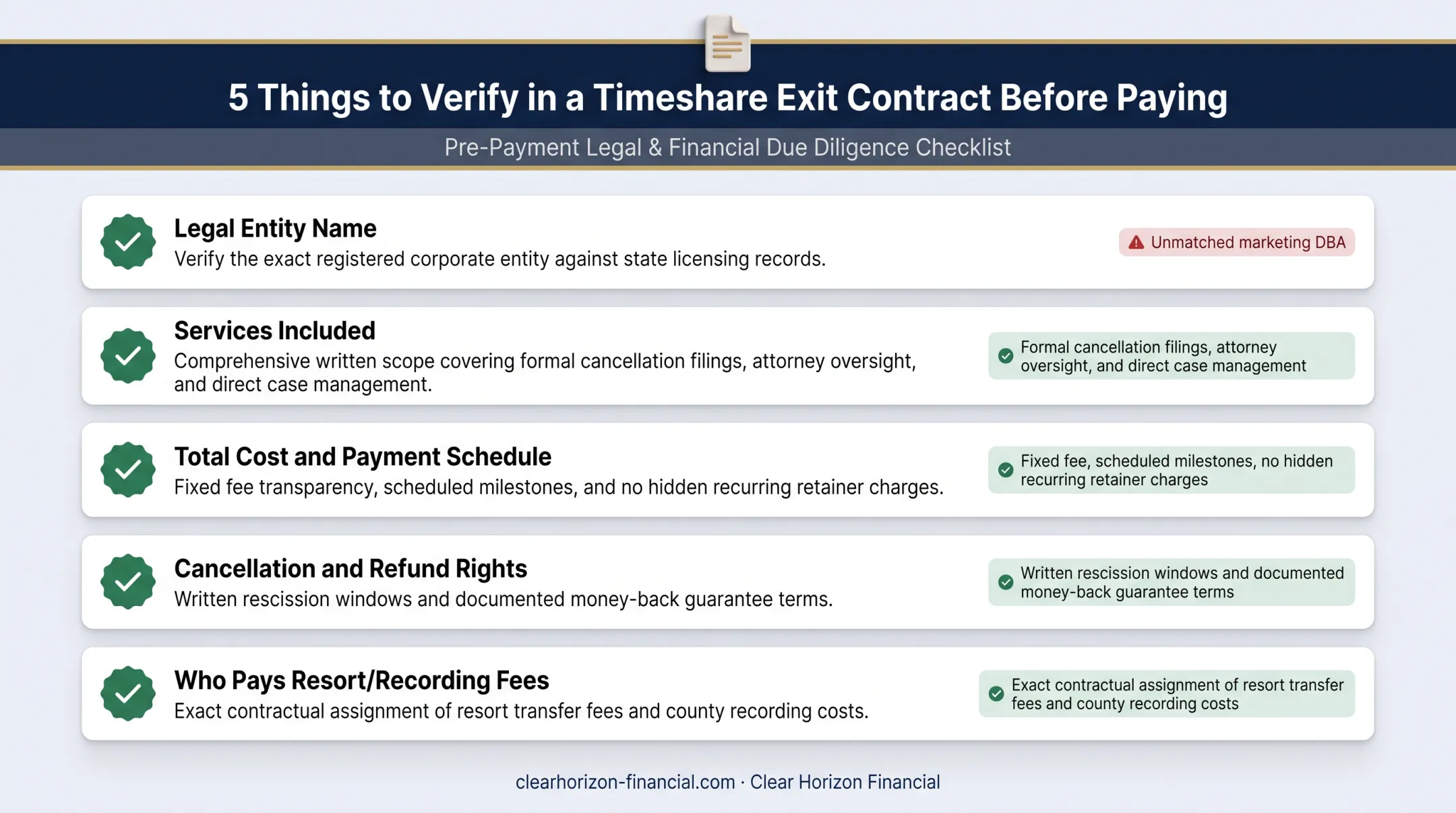 5 Things to Verify in a Timeshare Exit Contract Before Paying

Pre-Payment Legal & Financial Due Diligence Checklist

Legal Entity Name
Verify the exact registered corporate entity against state licensing records.

Unmatched marketing DBA

Services Included
Comprehensive written scope covering formal cancellation filings, attorney oversight, and direct case management.

Formal cancellation filings, attorney oversight, and direct case management

Total Cost and Payment Schedule
Fixed fee transparency, scheduled milestones, and no hidden recurring retainer charges.

Fixed fee, scheduled milestones, no hidden recurring retainer charges

Cancellation and Refund Rights
Written rescission windows and documented money-back guarantee terms.

Written rescission windows and documented money-back guarantee terms

Who Pays Resort/Recording Fees
Exact contractual assignment of resort transfer fees and county recording costs.

Exact contractual assignment of resort transfer fees and county recording costs

clearhorizon-financial.com · Clear Horizon Financial